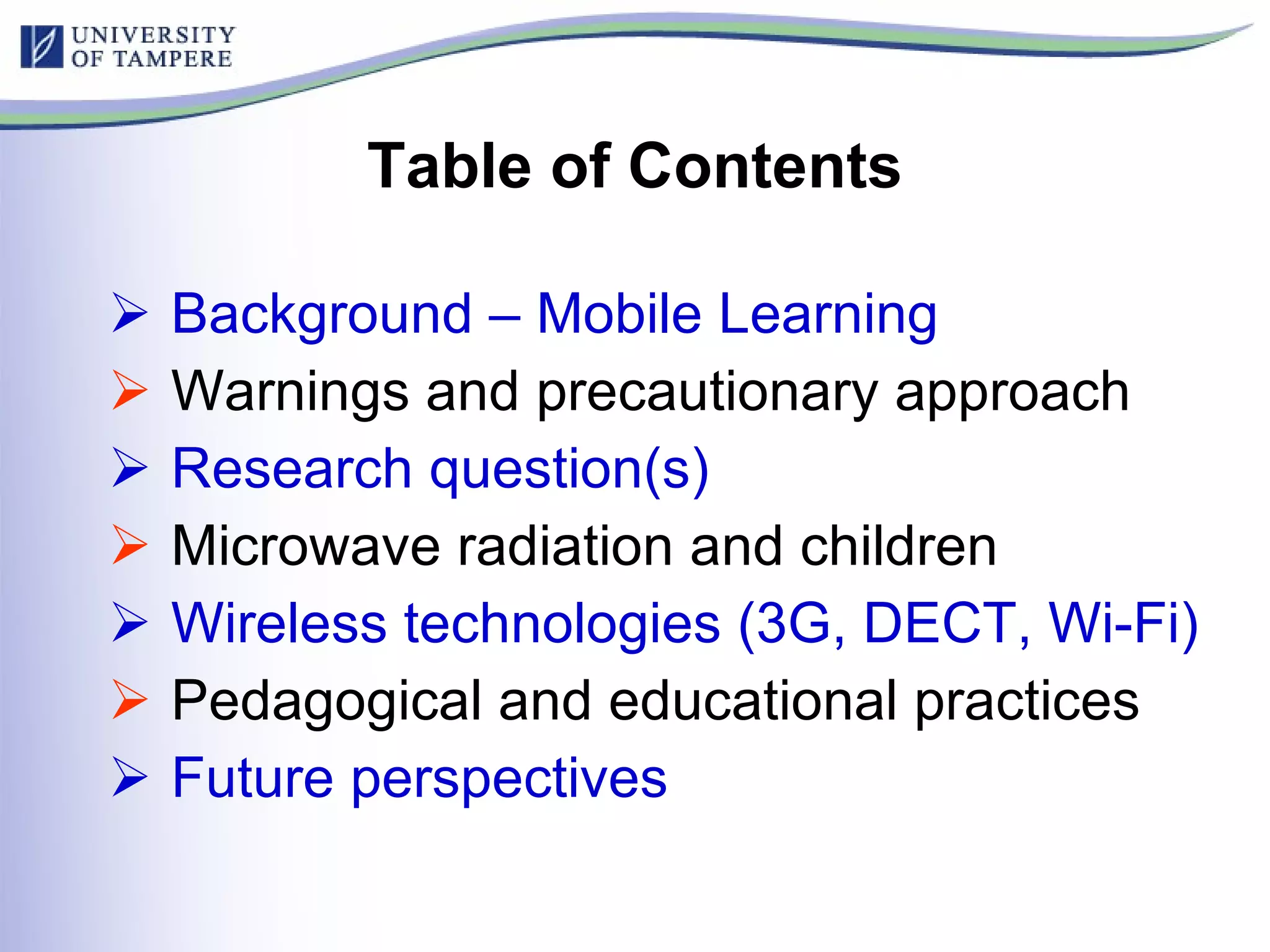 UNIVERSITY OF TAMPERE

Table of Contents

➢ Background – Mobile Learning
➢ Warnings and precautionary approach
➢ Research question(s)
➢ Microwave radiation and children
➢ Wireless technologies (3G, DECT, Wi-Fi)
➢ Pedagogical and educational practices
➢ Future perspectives